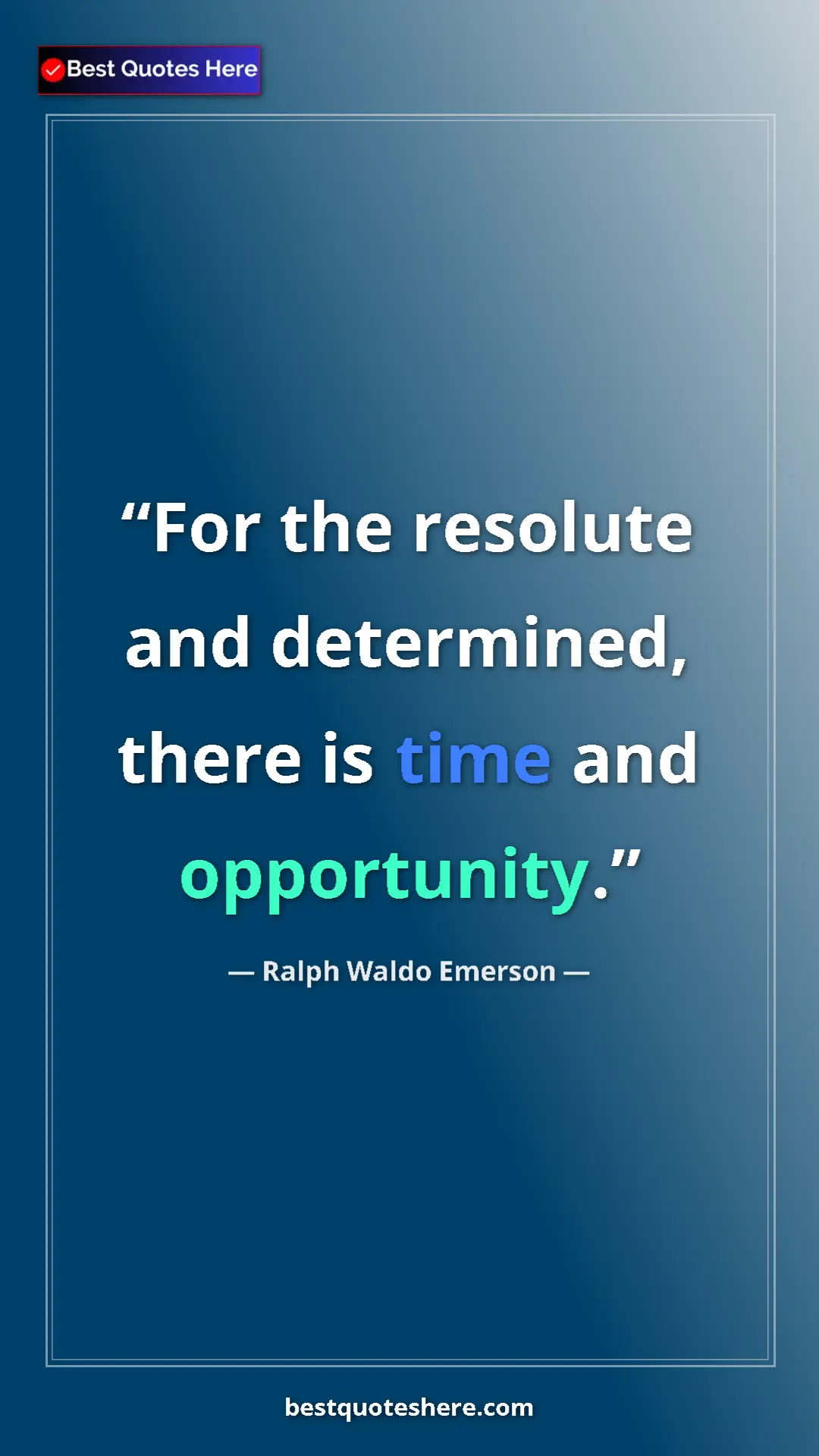 Best Quotes Here

“For the resolute and determined, there is time and opportunity.”

— Ralph Waldo Emerson —

bestquoteshere.com